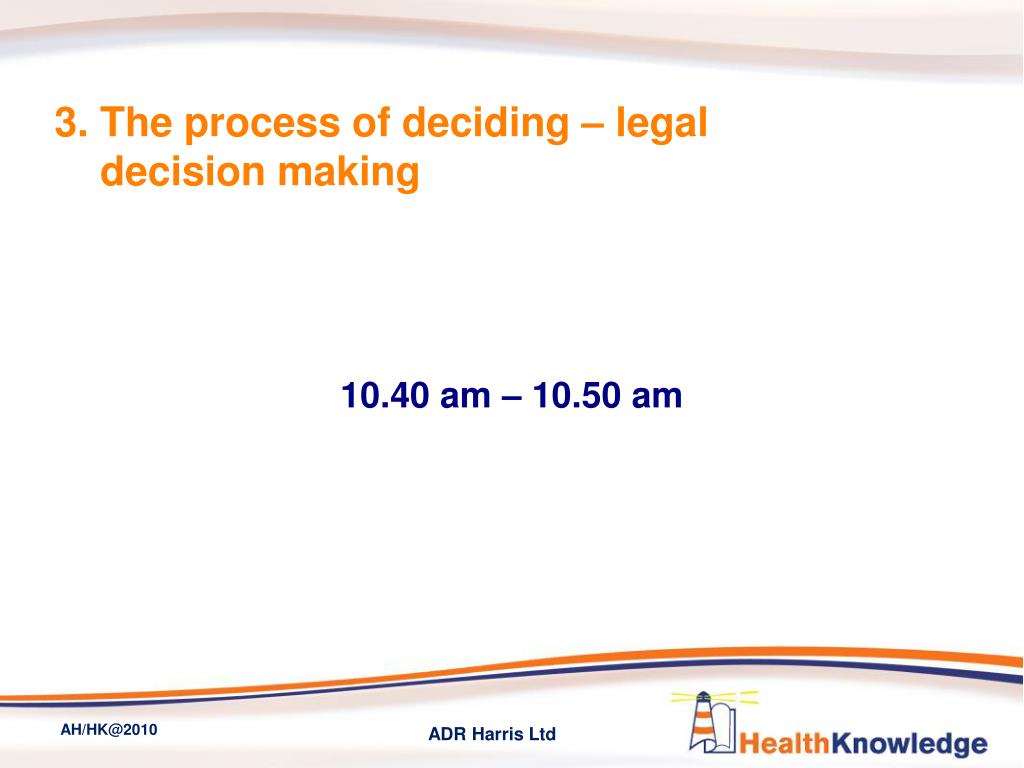 3. The process of deciding – legal decision making

10.40 am – 10.50 am

AH/HK@2010

ADR Harris Ltd

HealthKnowledge